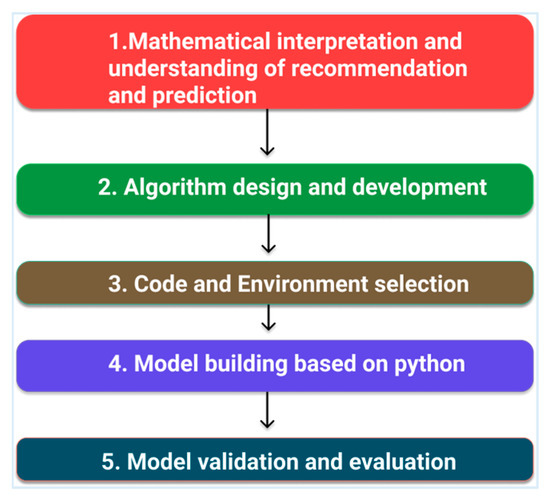 1.Mathematical interpretation and understanding of recommendation and prediction

2. Algorithm design and development

3. Code and Environment selection

4. Model building based on python

5. Model validation and evaluation